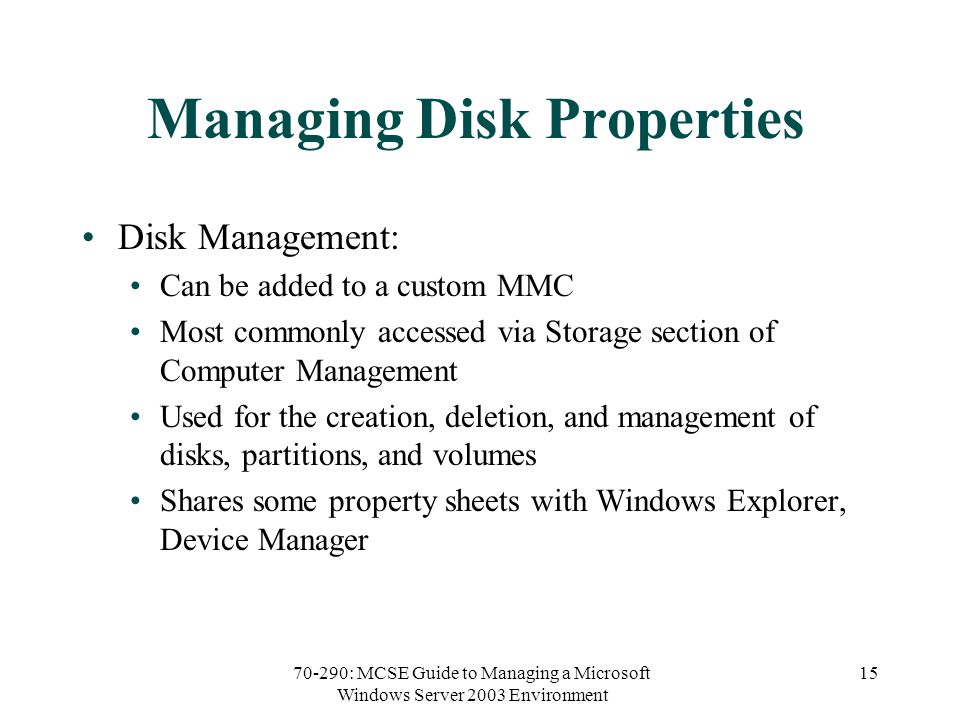 Managing Disk Properties

• Disk Management:
  • Can be added to a custom MMC
  • Most commonly accessed via Storage section of Computer Management
  • Used for the creation, deletion, and management of disks, partitions, and volumes
  • Shares some property sheets with Windows Explorer, Device Manager

70-290: MCSE Guide to Managing a Microsoft Windows Server 2003 Environment

15